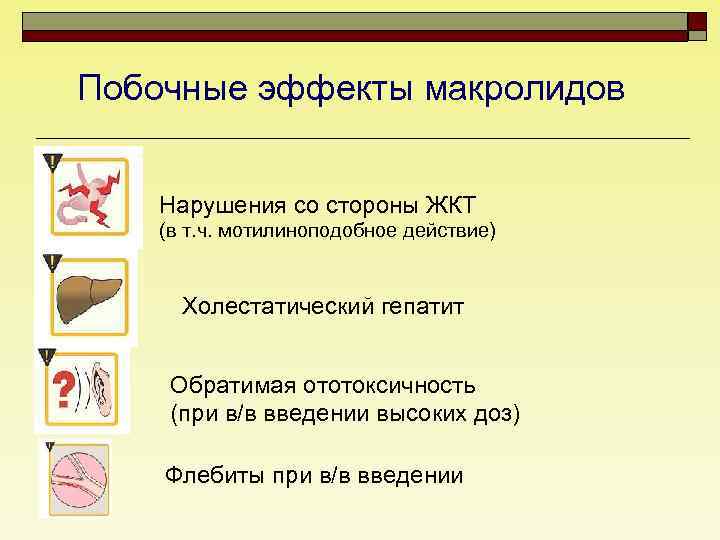 Побочные эффекты макролидов

Нарушения со стороны ЖКТ
(в т.ч. мотилиноподобное действие)

Холестатический гепатит

Обратимая ототоксичность
(при в/в введении высоких доз)

Флебиты при в/в введении